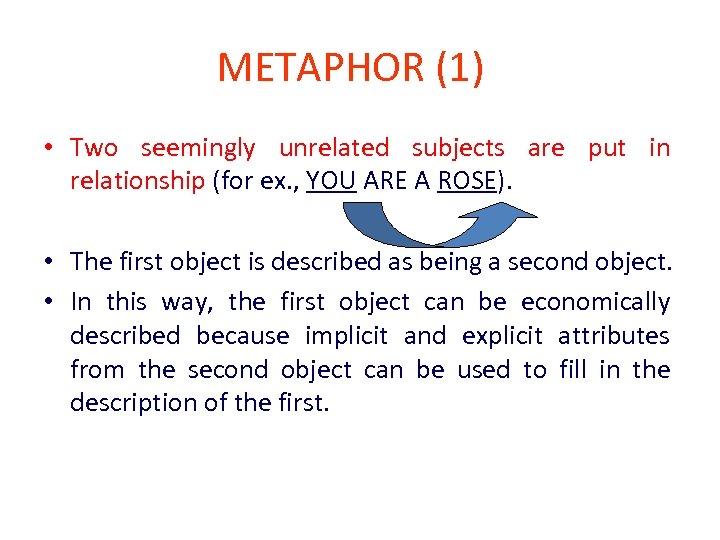 METAPHOR (1)

• Two seemingly unrelated subjects are put in relationship (for ex., YOU ARE A ROSE).

• The first object is described as being a second object.

• In this way, the first object can be economically described because implicit and explicit attributes from the second object can be used to fill in the description of the first.